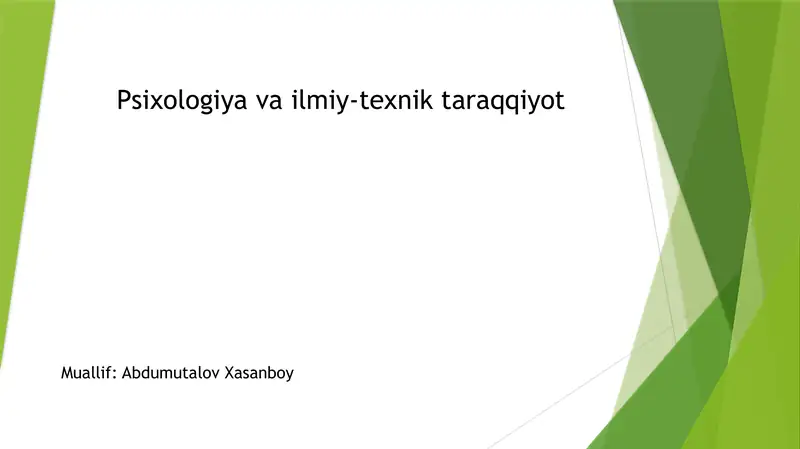 Psixologiya va ilmiy-texnik taraqqiyot

Muallif: Abdumutalov Xasanboy